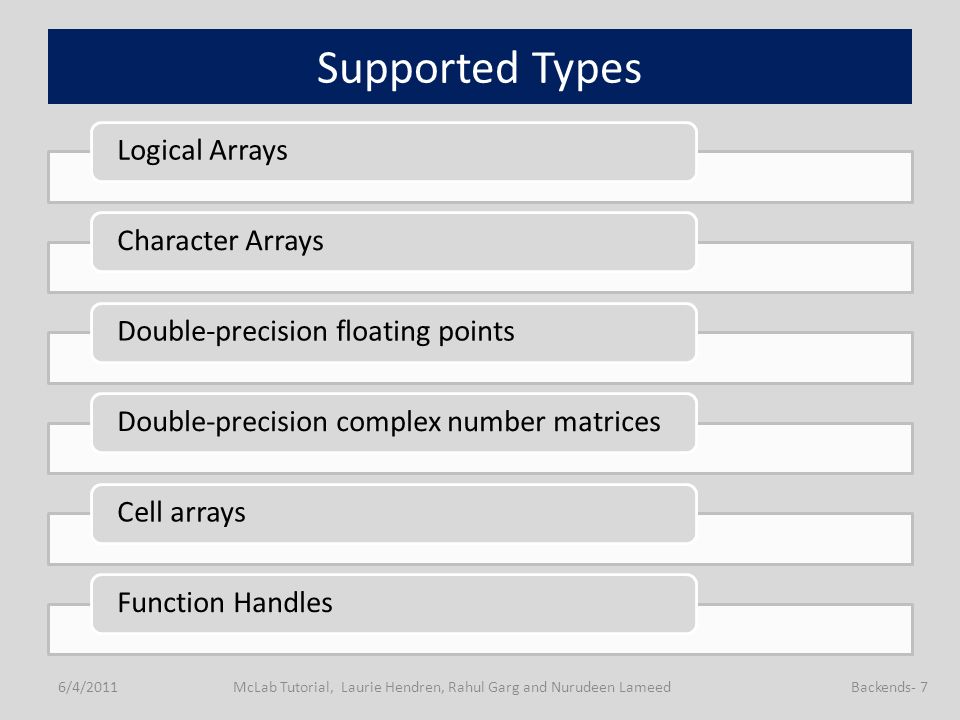 Supported Types

Logical Arrays

Character Arrays

Double-precision floating points

Double-precision complex number matrices

Cell arrays

Function Handles

6/4/2011 McLab Tutorial, Laurie Hendren, Rahul Garg and Nurudeen Lameed Backends- 7